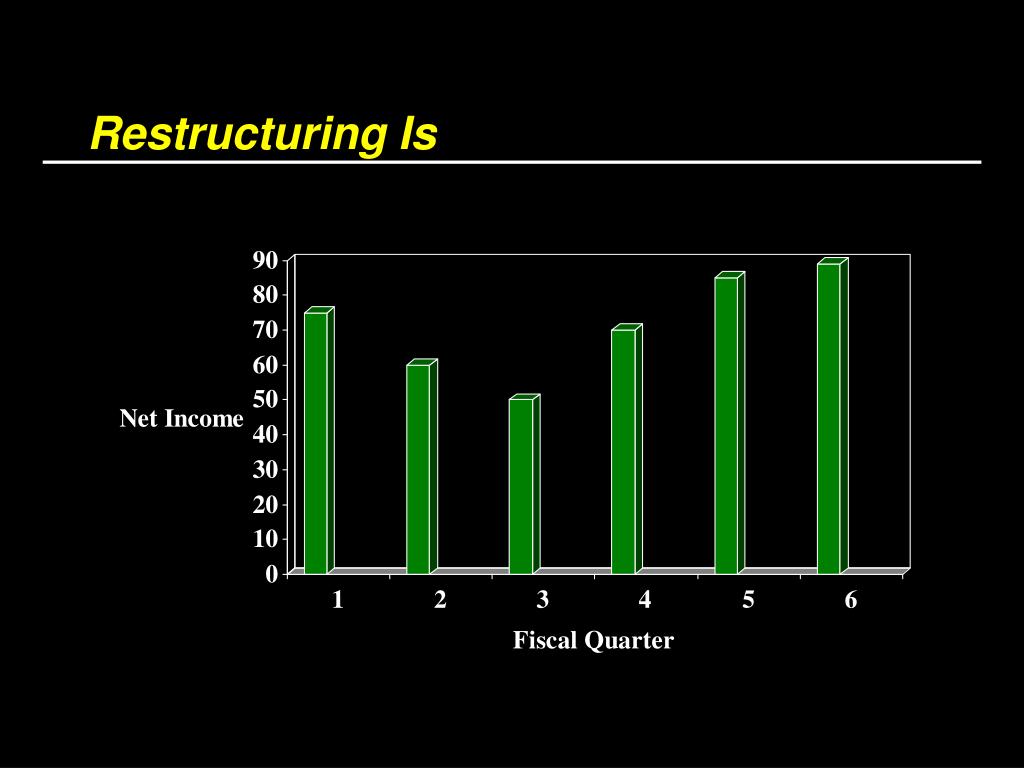 Restructuring Is

Net Income

90
80
70
60
50
40
30
20
10
0

1 2 3 4 5 6

Fiscal Quarter